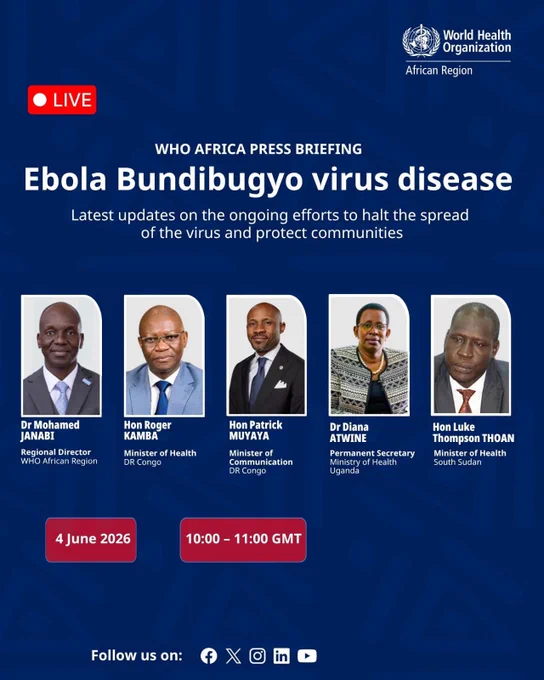 World Health Organization
African Region

LIVE

WHO AFRICA PRESS BRIEFING

Ebola Bundibugyo virus disease

Latest updates on the ongoing efforts to halt the spread of the virus and protect communities

Dr Mohamed JANABI
Regional Director
WHO African Region

Hon Roger KAMBA
Minister of Health
DR Congo

Hon Patrick MUYAYA
Minister of Communication
DR Congo

Dr Diana ATWINE
Permanent Secretary
Ministry of Health
Uganda

Hon Luke Thompson THOAN
Minister of Health
South Sudan

4 June 2026

10:00 – 11:00 GMT

Follow us on: